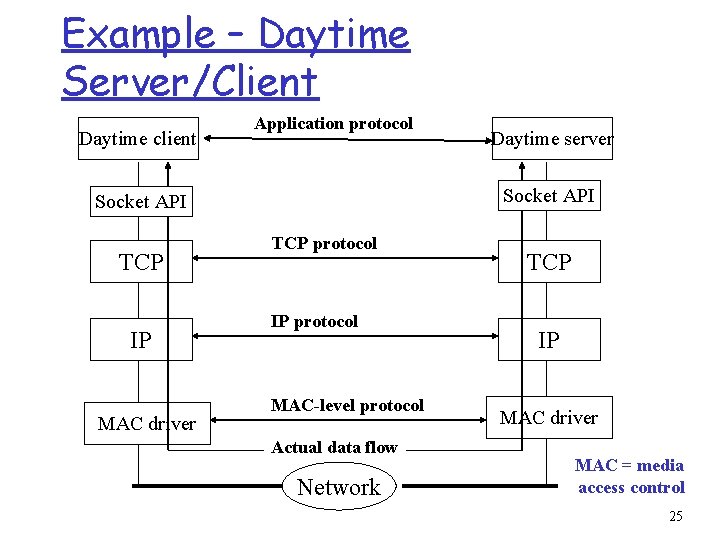 Example – Daytime Server/Client

Daytime client
Application protocol
Daytime server
Socket API
Socket API
TCP
TCP protocol
TCP
IP
IP protocol
IP
MAC driver
MAC-level protocol
MAC driver
Actual data flow
Network

MAC = media access control

25